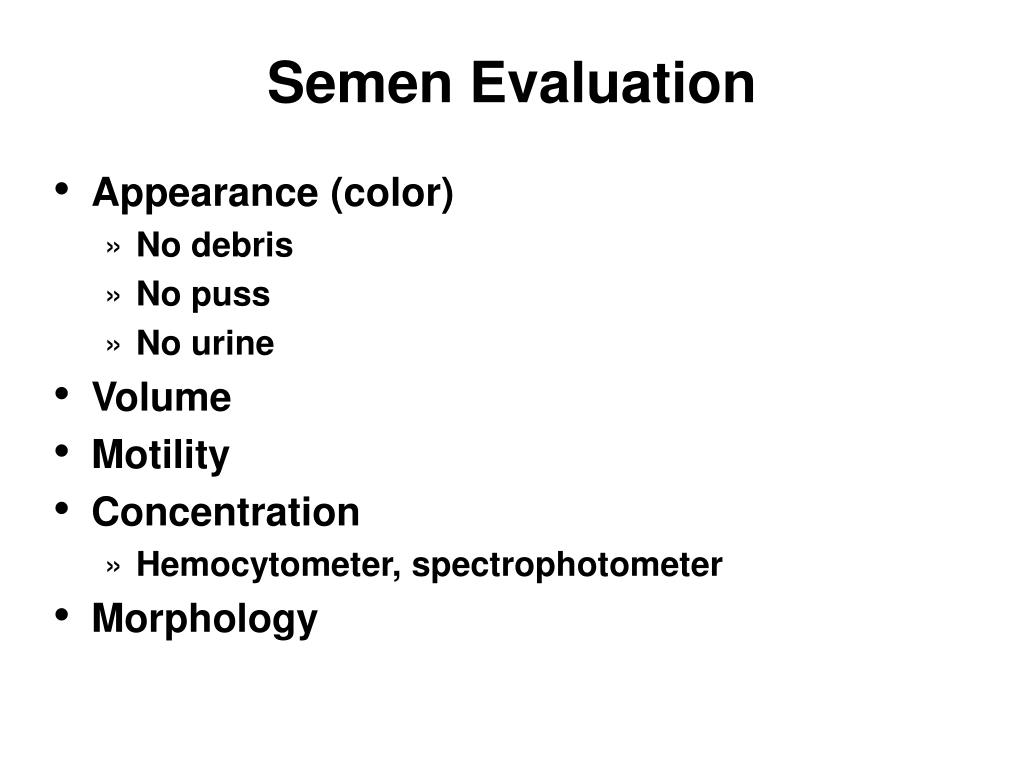 Semen Evaluation

• Appearance (color)
  » No debris
  » No puss
  » No urine
• Volume
• Motility
• Concentration
  » Hemocytometer, spectrophotometer
• Morphology